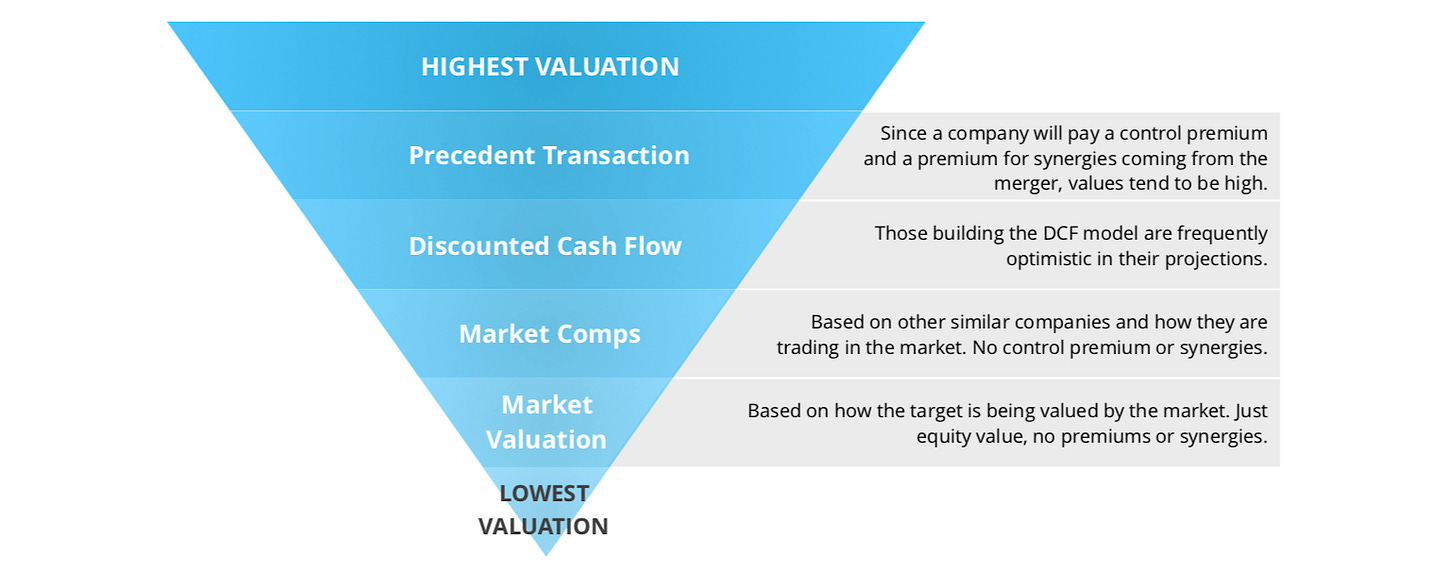 HIGHEST VALUATION

Precedent Transaction

Since a company will pay a control premium and a premium for synergies coming from the merger, values tend to be high.

Discounted Cash Flow

Those building the DCF model are frequently optimistic in their projections.

Market Comps

Based on other similar companies and how they are trading in the market. No control premium or synergies.

Market Valuation

Based on how the target is being valued by the market. Just equity value, no premiums or synergies.

LOWEST VALUATION